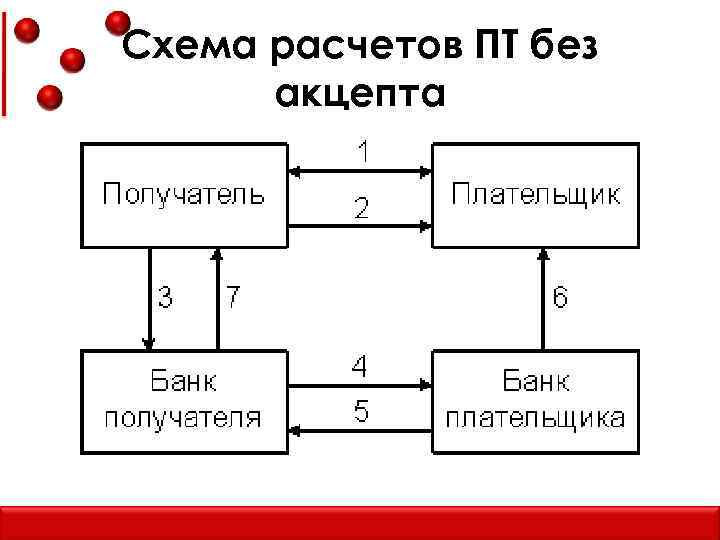 Схема расчетов ПТ без акцепта

Получатель

1

2

Плательщик

3

7

6

Банк получателя

4

5

Банк плательщика